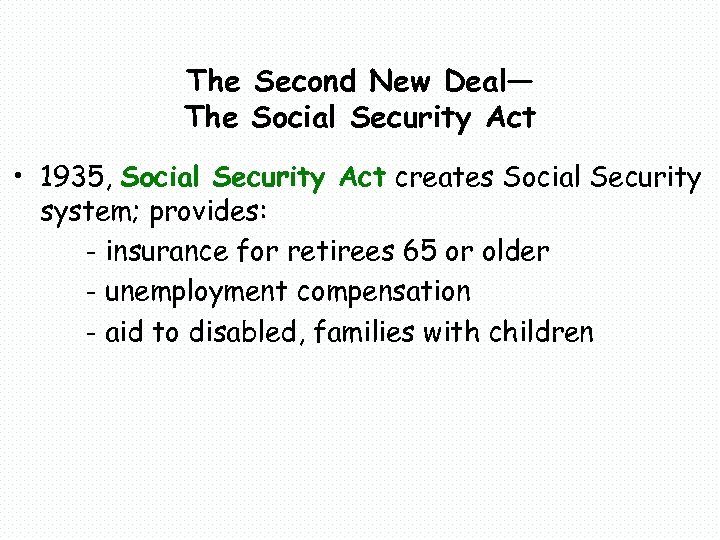 The Second New Deal—
The Social Security Act

• 1935, Social Security Act creates Social Security system; provides:

- insurance for retirees 65 or older
- unemployment compensation
- aid to disabled, families with children